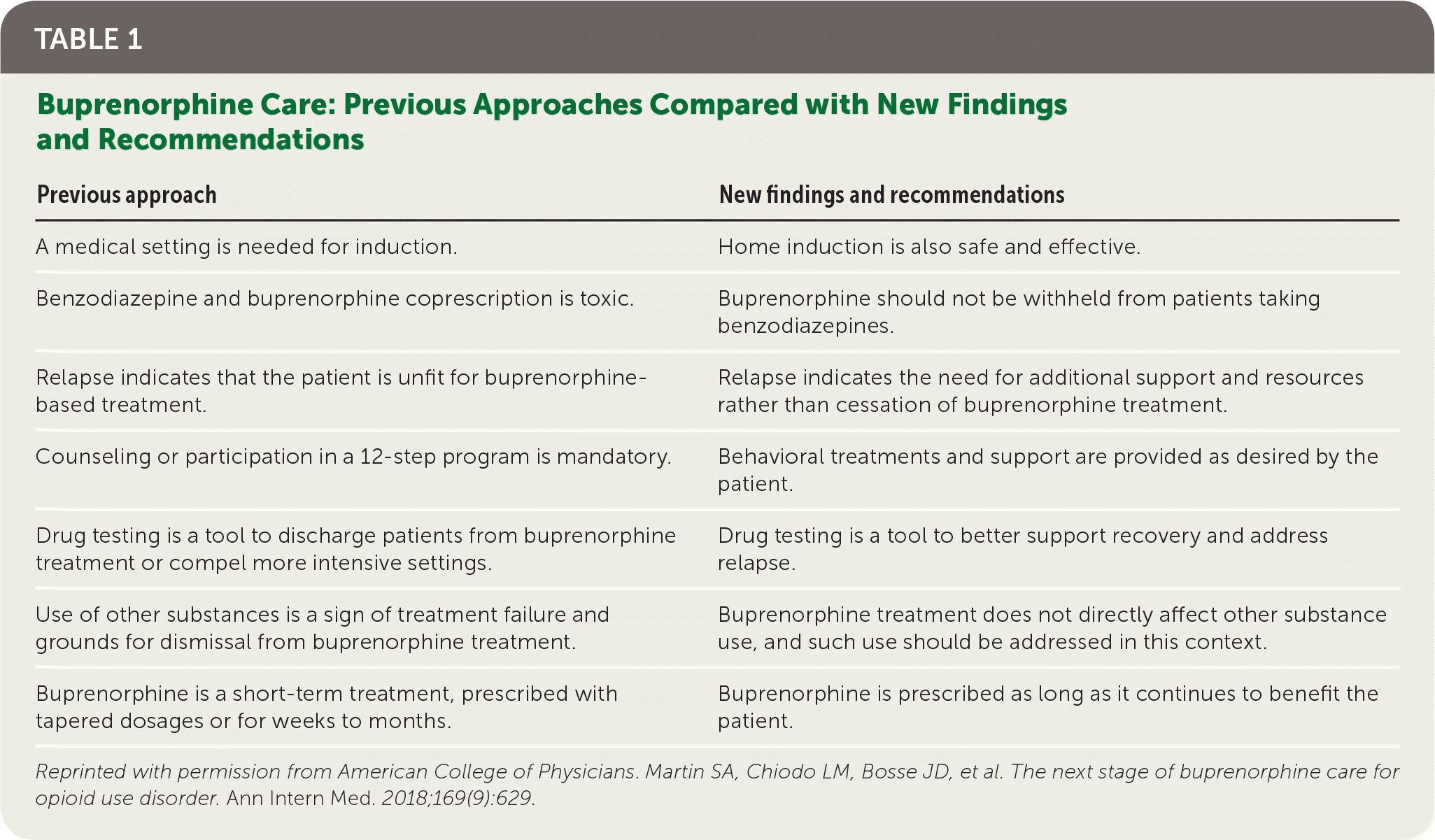 TABLE 1

Buprenorphine Care: Previous Approaches Compared with New Findings and Recommendations

| Previous approach | New findings and recommendations |
|---|---|
| A medical setting is needed for induction. | Home induction is also safe and effective. |
| Benzodiazepine and buprenorphine coprescription is toxic. | Buprenorphine should not be withheld from patients taking benzodiazepines. |
| Relapse indicates that the patient is unfit for buprenorphine-based treatment. | Relapse indicates the need for additional support and resources rather than cessation of buprenorphine treatment. |
| Counseling or participation in a 12-step program is mandatory. | Behavioral treatments and support are provided as desired by the patient. |
| Drug testing is a tool to discharge patients from buprenorphine treatment or compel more intensive settings. | Drug testing is a tool to better support recovery and address relapse. |
| Use of other substances is a sign of treatment failure and grounds for dismissal from buprenorphine treatment. | Buprenorphine treatment does not directly affect other substance use, and such use should be addressed in this context. |
| Buprenorphine is a short-term treatment, prescribed with tapered dosages or for weeks to months. | Buprenorphine is prescribed as long as it continues to benefit the patient. |

Reprinted with permission from American College of Physicians. Martin SA, Chiodo LM, Bosse JD, et al. The next stage of buprenorphine care for opioid use disorder. Ann Intern Med. 2018;169(9):629.